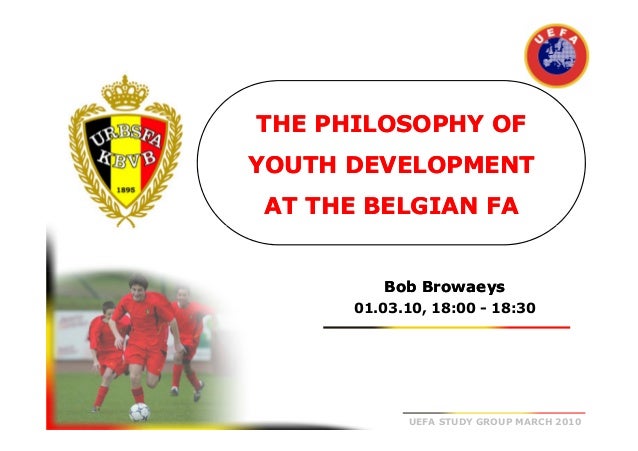 UEFA

URBSFA
KBVB
1895

THE PHILOSOPHY OF YOUTH DEVELOPMENT AT THE BELGIAN FA

Bob Browaeys
01.03.10, 18:00 - 18:30

UEFA STUDY GROUP MARCH 2010